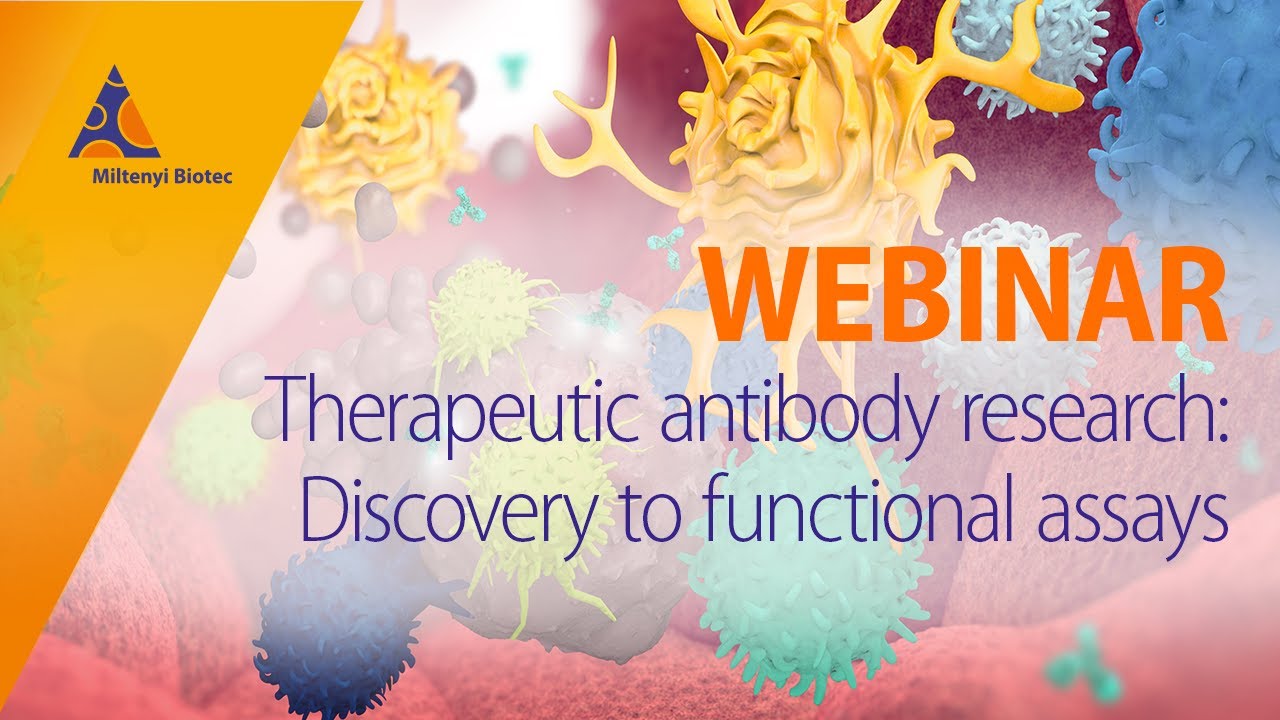 Miltenyi Biotec

WEBINAR

Therapeutic antibody research: Discovery to functional assays